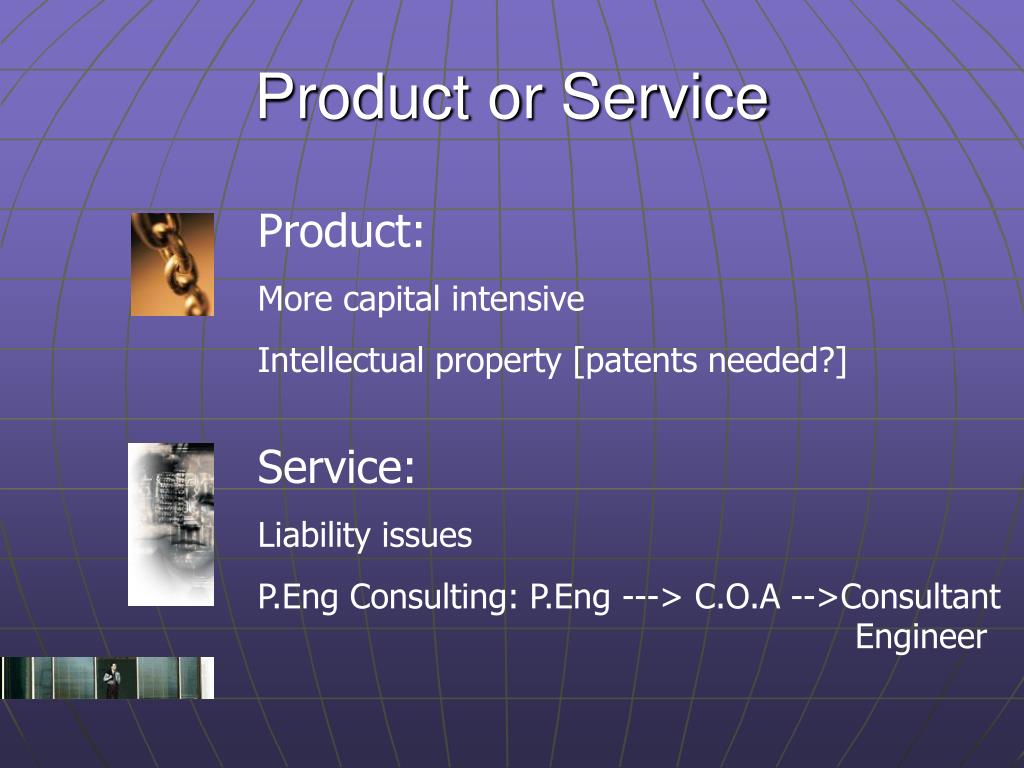 Product or Service

Product:

More capital intensive

Intellectual property [patents needed?]

Service:

Liability issues

P.Eng Consulting: P.Eng ---> C.O.A -->Consultant Engineer